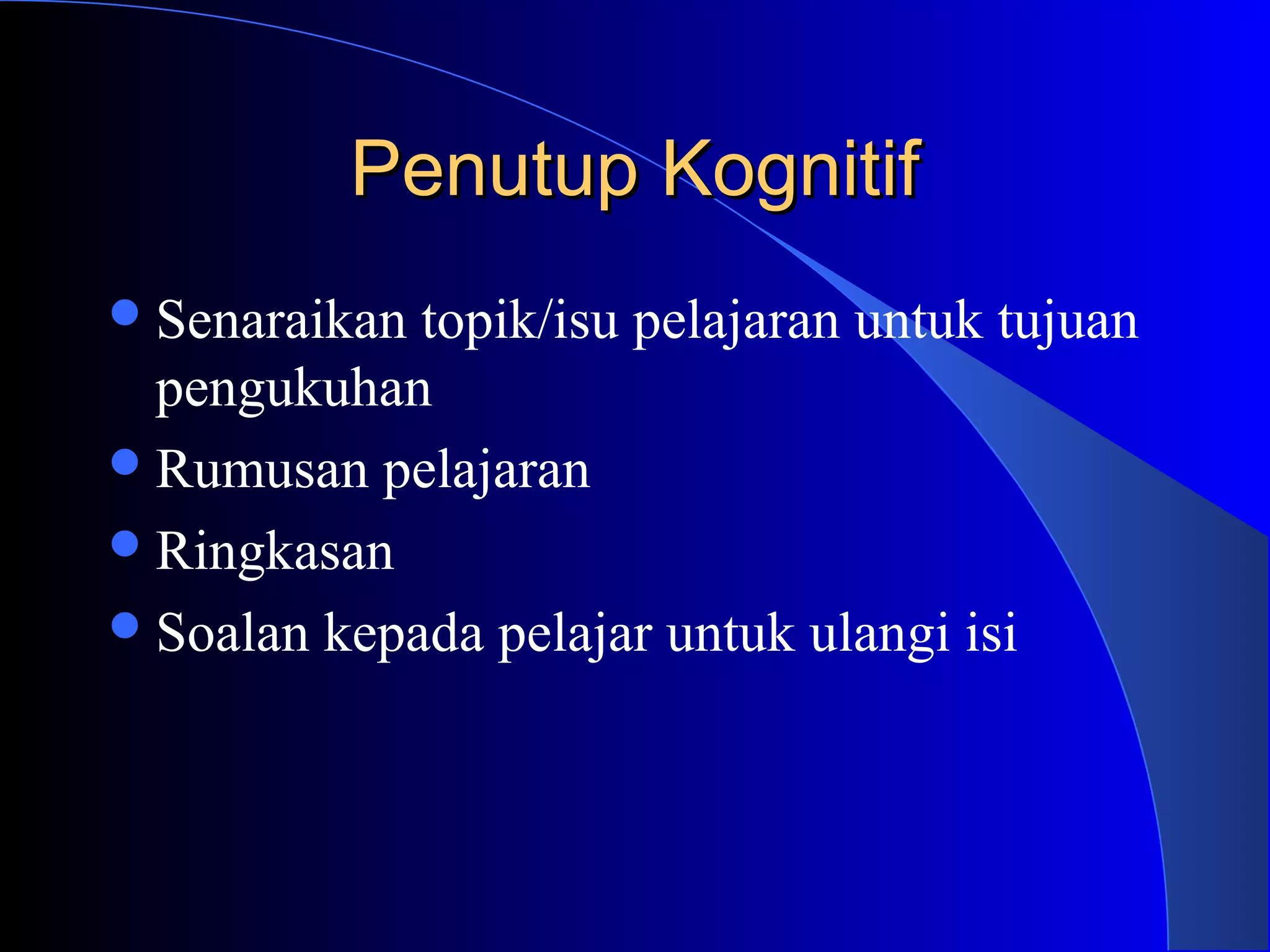 Penutup Kognitif

- Senaraikan topik/isu pelajaran untuk tujuan pengukuhan
- Rumusan pelajaran
- Ringkasan
- Soalan kepada pelajar untuk ulangi isi